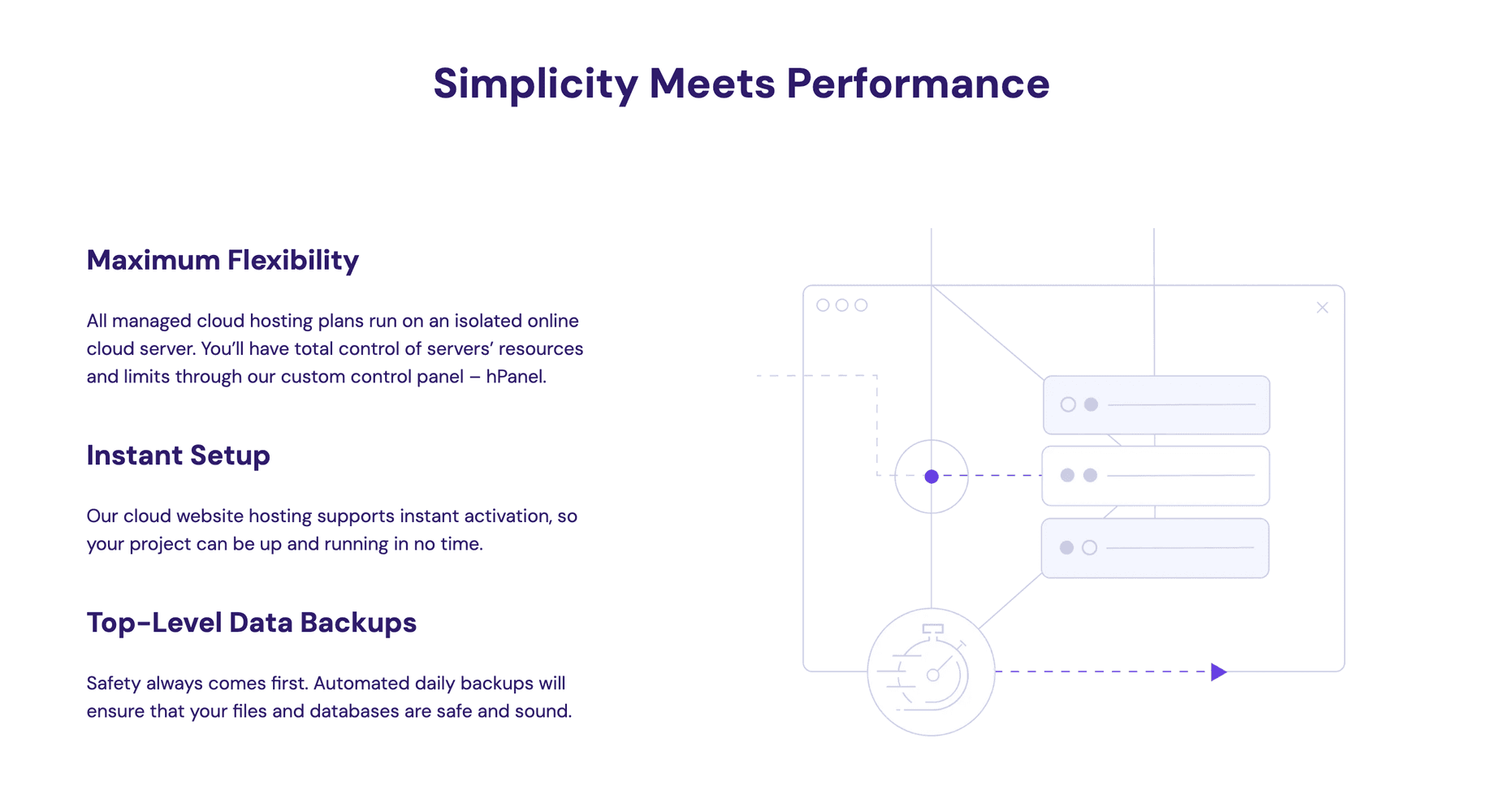 Simplicity Meets Performance

Maximum Flexibility

All managed cloud hosting plans run on an isolated online cloud server. You'll have total control of servers' resources and limits through our custom control panel – hPanel.

Instant Setup

Our cloud website hosting supports instant activation, so your project can be up and running in no time.

Top-Level Data Backups

Safety always comes first. Automated daily backups will ensure that your files and databases are safe and sound.